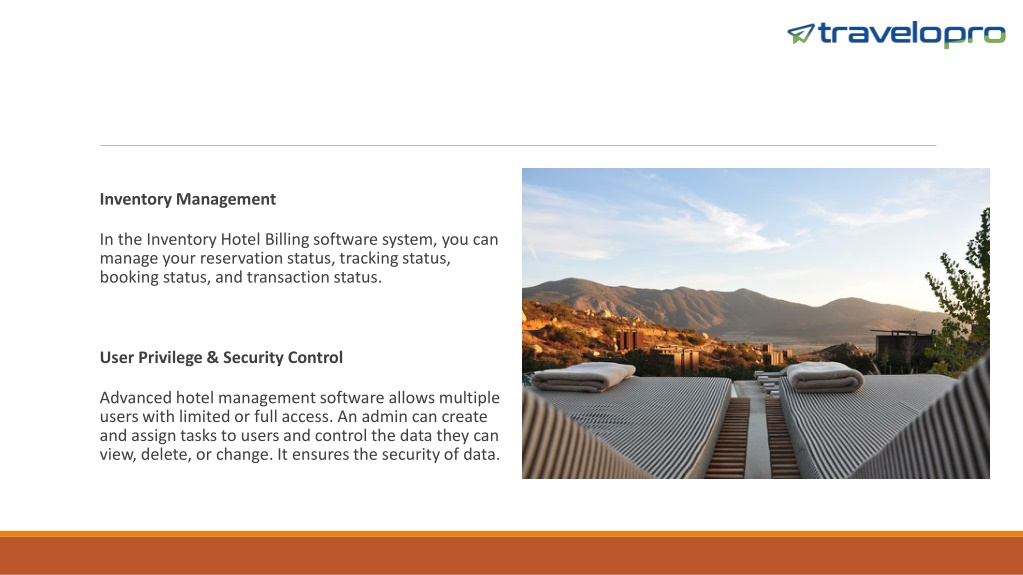 travelopro

Inventory Management

In the Inventory Hotel Billing software system, you can manage your reservation status, tracking status, booking status, and transaction status.

User Privilege & Security Control

Advanced hotel management software allows multiple users with limited or full access. An admin can create and assign tasks to users and control the data they can view, delete, or change. It ensures the security of data.